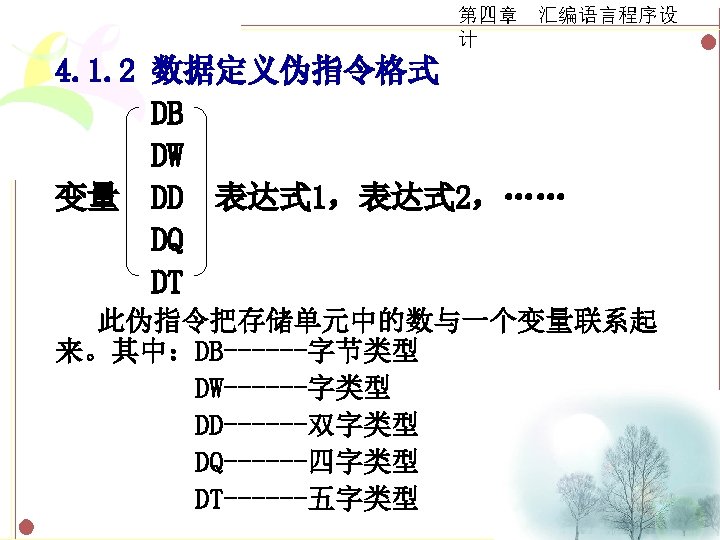 第四章 汇编语言程序设计

4.1.2 数据定义伪指令格式

DB
DW
变量 DD 表达式1，表达式2，……
DQ
DT

此伪指令把存储单元中的数与一个变量联系起来。其中：DB------字节类型
DW------字类型
DD------双字类型
DQ------四字类型
DT------五字类型